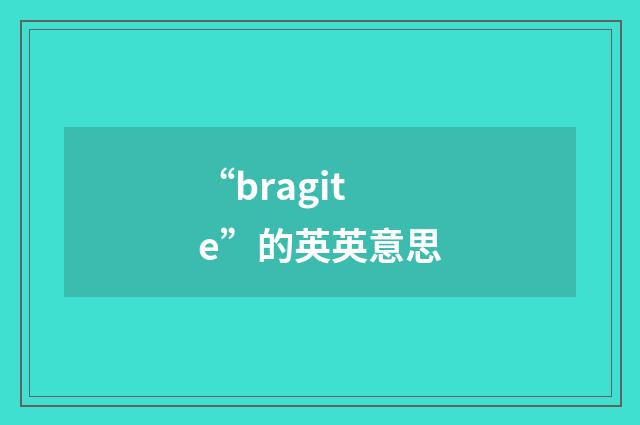 “bragite”的英英意思